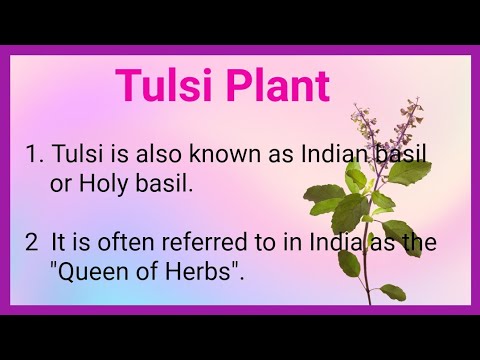 Tulsi Plant

1. Tulsi is also known as Indian basil or Holy basil.

2 It is often referred to in India as the "Queen of Herbs".